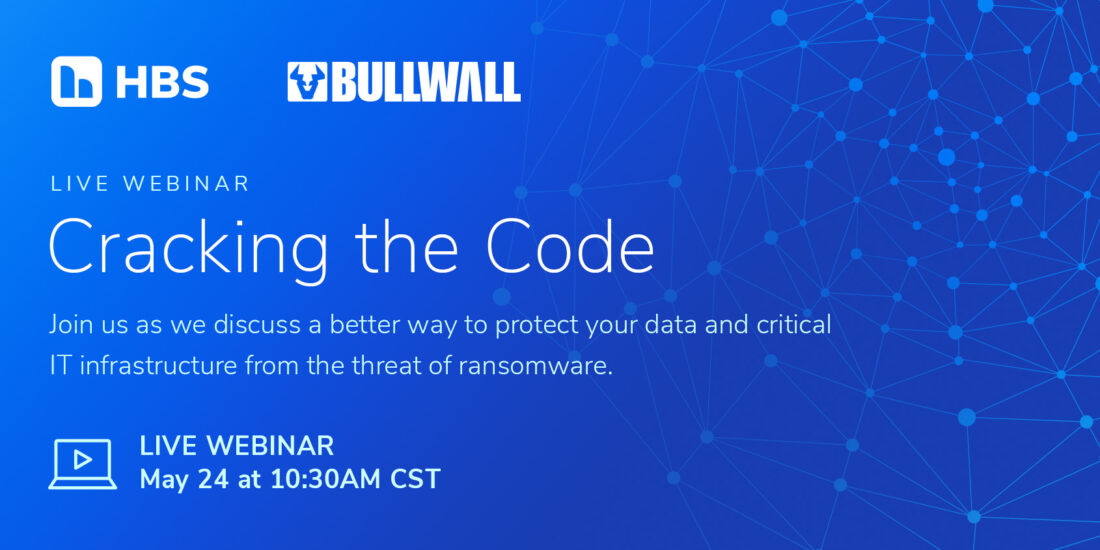 HBS BULLWALL

LIVE WEBINAR

Cracking the Code

Join us as we discuss a better way to protect your data and critical IT infrastructure from the threat of ransomware.

LIVE WEBINAR
May 24 at 10:30AM CST